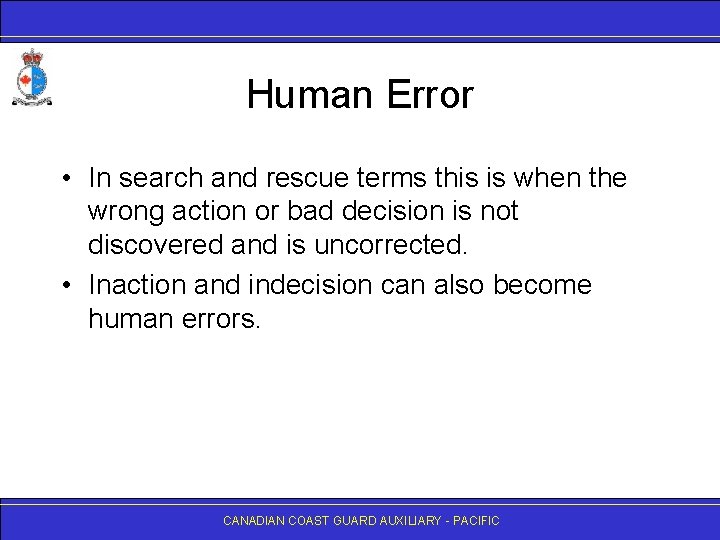 Human Error

• In search and rescue terms this is when the wrong action or bad decision is not discovered and is uncorrected.

• Inaction and indecision can also become human errors.

CANADIAN COAST GUARD AUXILIARY - PACIFIC